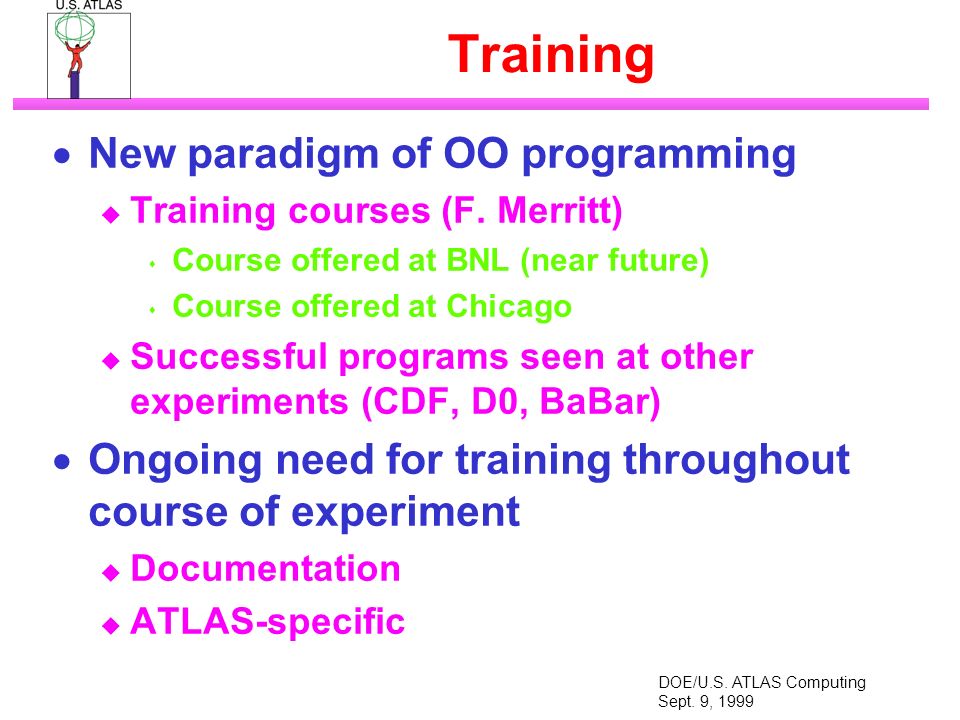 U.S. ATLAS

Training

• New paradigm of OO programming
  ◆ Training courses (F. Merritt)
    • Course offered at BNL (near future)
    • Course offered at Chicago
  ◆ Successful programs seen at other experiments (CDF, D0, BaBar)
• Ongoing need for training throughout course of experiment
  ◆ Documentation
  ◆ ATLAS-specific

DOE/U.S. ATLAS Computing
Sept. 9, 1999